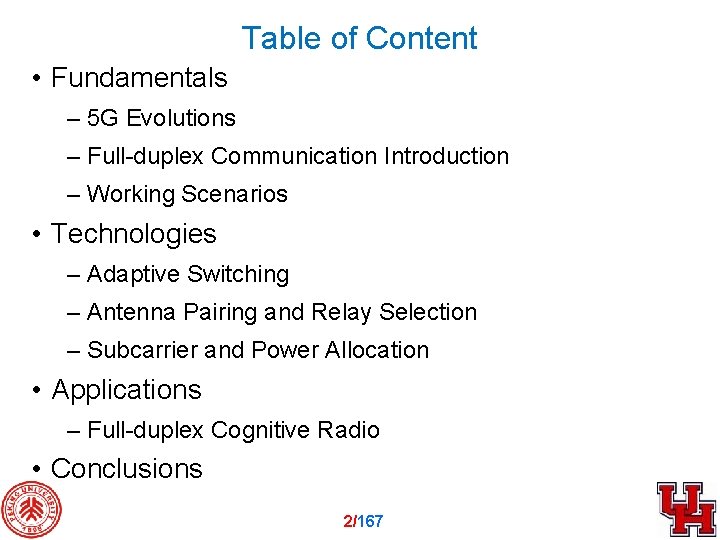 Table of Content

• Fundamentals
– 5G Evolutions
– Full-duplex Communication Introduction
– Working Scenarios

• Technologies
– Adaptive Switching
– Antenna Pairing and Relay Selection
– Subcarrier and Power Allocation

• Applications
– Full-duplex Cognitive Radio

• Conclusions

PEKING UNIVERSITY 1898

2/167

UH